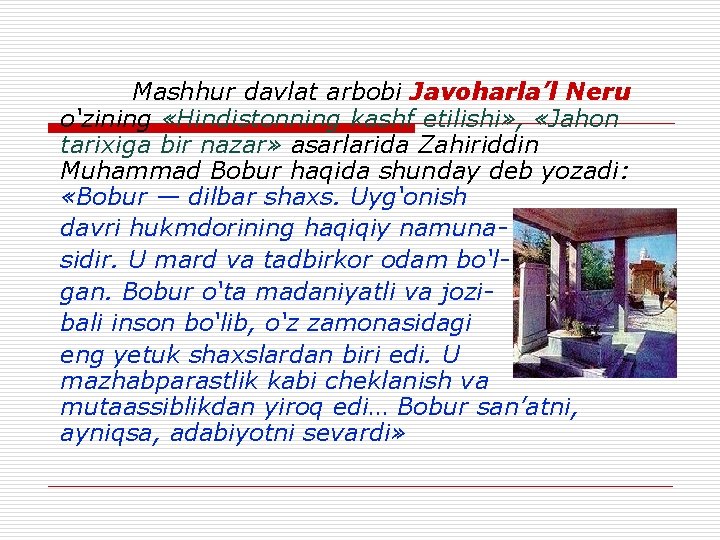 Mashhur davlat arbobi Javoharla’l Neru o‘zining «Hindistonning kashf etilishi», «Jahon tarixiga bir nazar» asarlarida Zahiriddin Muhammad Bobur haqida shunday deb yozadi: «Bobur — dilbar shaxs. Uyg‘onish davri hukmdorining haqiqiy namunasidir. U mard va tadbirkor odam bo‘lgan. Bobur o‘ta madaniyatli va jozibali inson bo‘lib, o‘z zamonasidagi eng yetuk shaxslardan biri edi. U mazhabparastlik kabi cheklanish va mutaassiblikdan yiroq edi… Bobur san’atni, ayniqsa, adabiyotni sevardi»